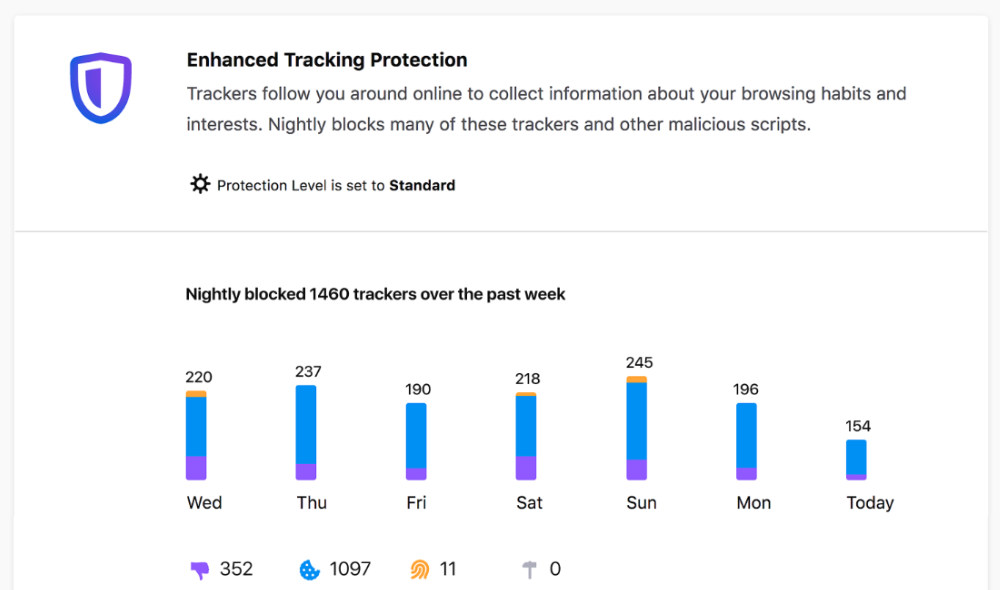 Enhanced Tracking Protection

Trackers follow you around online to collect information about your browsing habits and interests. Nightly blocks many of these trackers and other malicious scripts.

Protection Level is set to **Standard**

Nightly blocked 1460 trackers over the past week

220 237 190 218 245 196 154

Wed Thu Fri Sat Sun Mon Today

352 1097 11 0